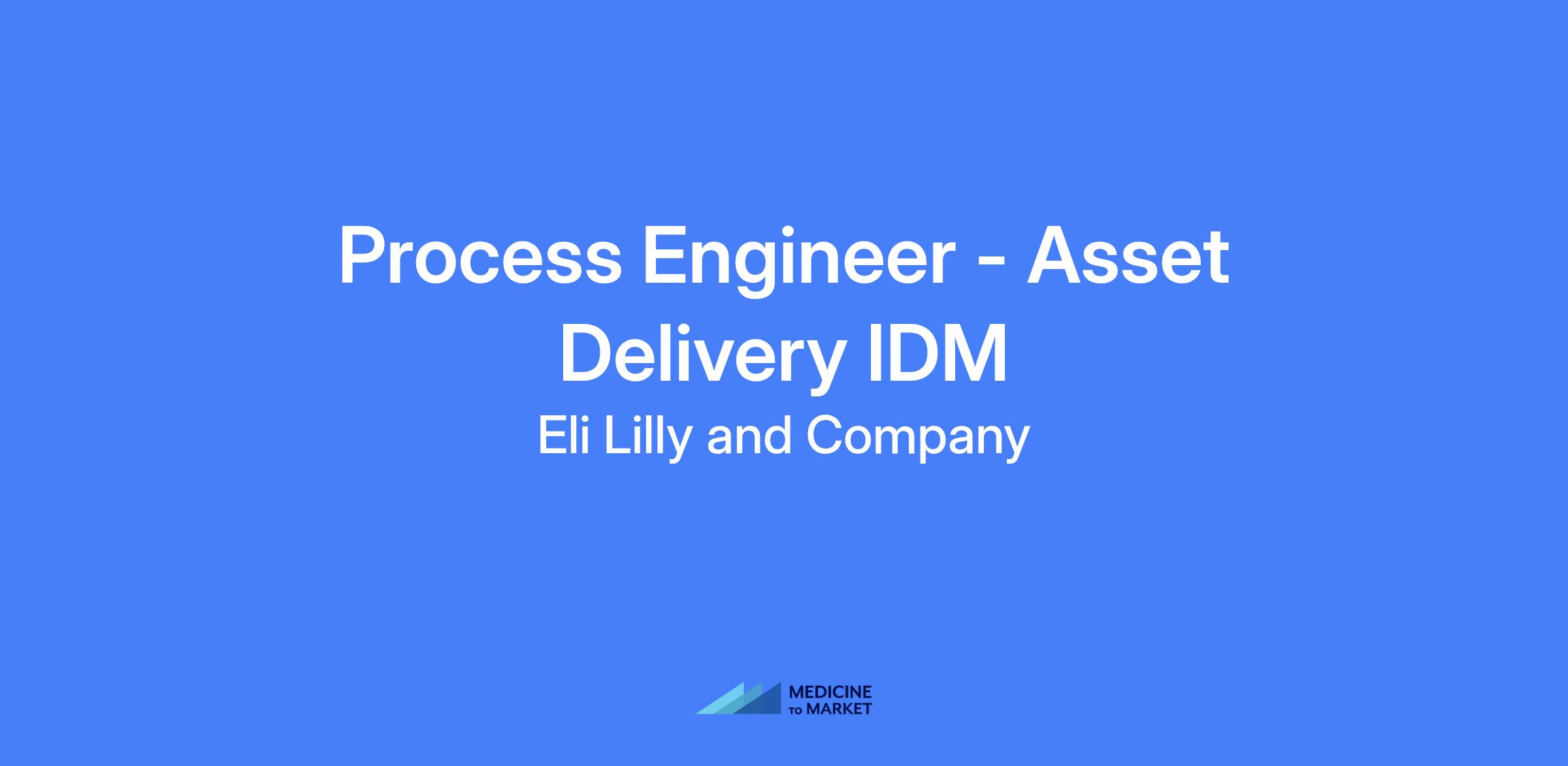 Process Engineer - Asset Delivery IDM

Eli Lilly and Company

MEDICINE TO MARKET